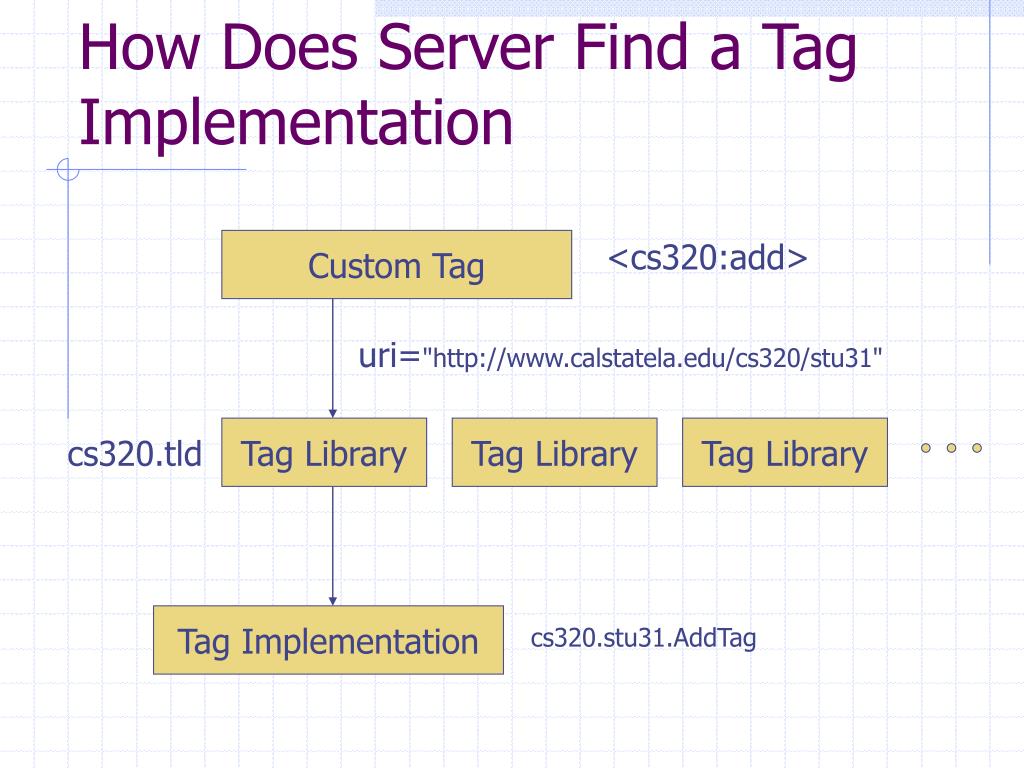 How Does Server Find a Tag Implementation

Custom Tag

<cs320:add>

uri="http://www.calstatela.edu/cs320/stu31"

cs320.tld

Tag Library

Tag Library

Tag Library

Tag Implementation

cs320.stu31.AddTag